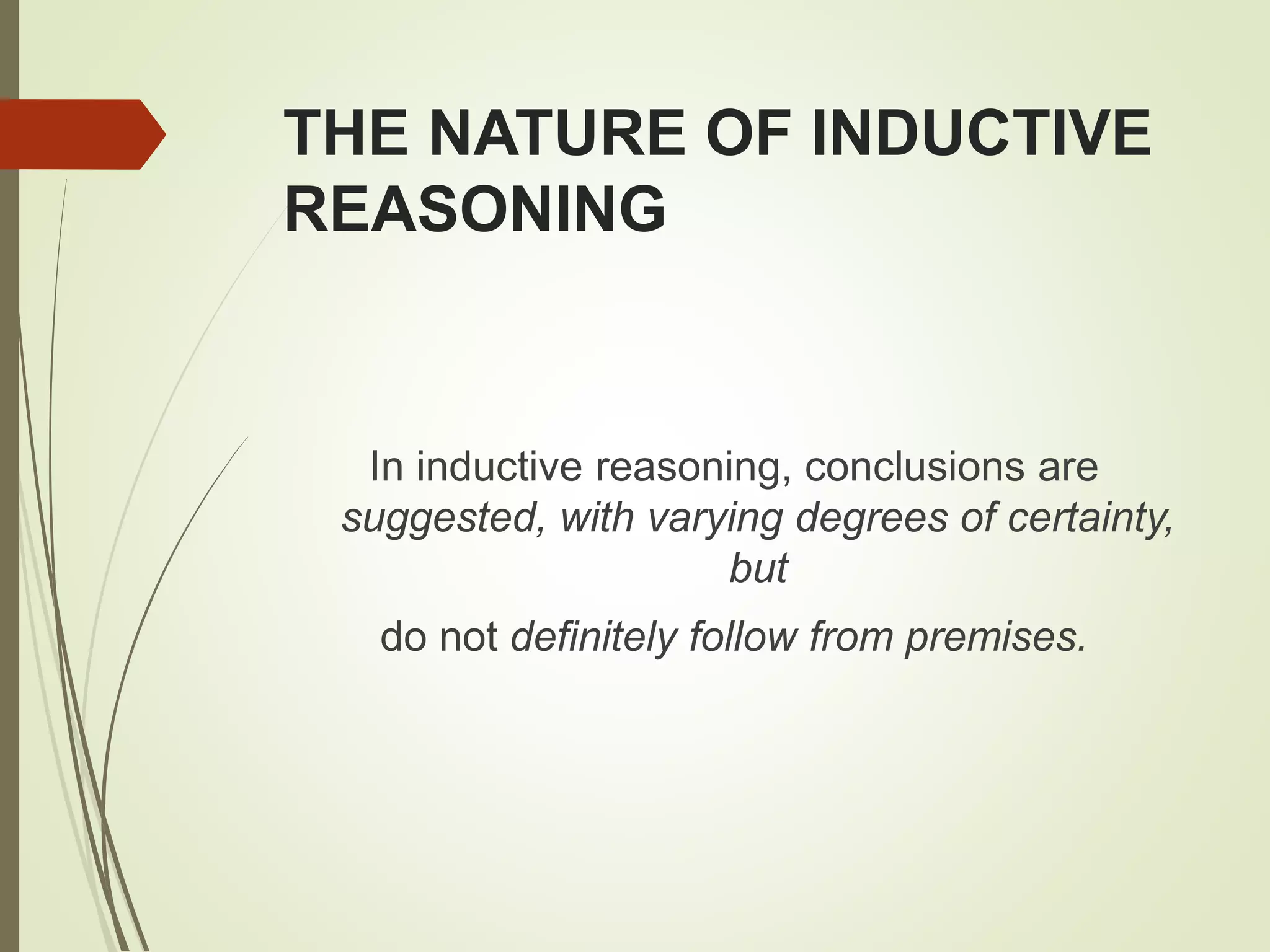 THE NATURE OF INDUCTIVE REASONING

In inductive reasoning, conclusions are suggested, with varying degrees of certainty, but

do not definitely follow from premises.